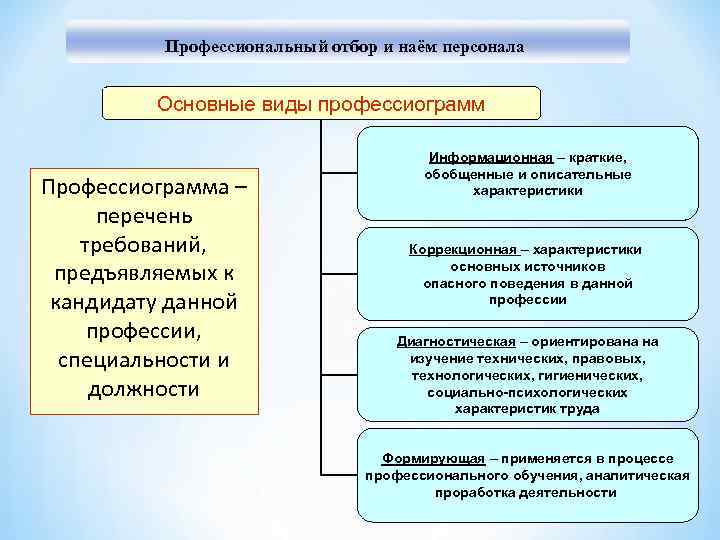 Профессиональный отбор и наём персонала

Основные виды профессиограмм

Профессиограмма – перечень требований, предъявляемых к кандидату данной профессии, специальности и должности

Информационная – краткие, обобщенные и описательные характеристики

Коррекционная – характеристики основных источников опасного поведения в данной профессии

Диагностическая – ориентирована на изучение технических, правовых, технологических, гигиенических, социально-психологических характеристик труда

Формирующая – применяется в процессе профессионального обучения, аналитическая проработка деятельности